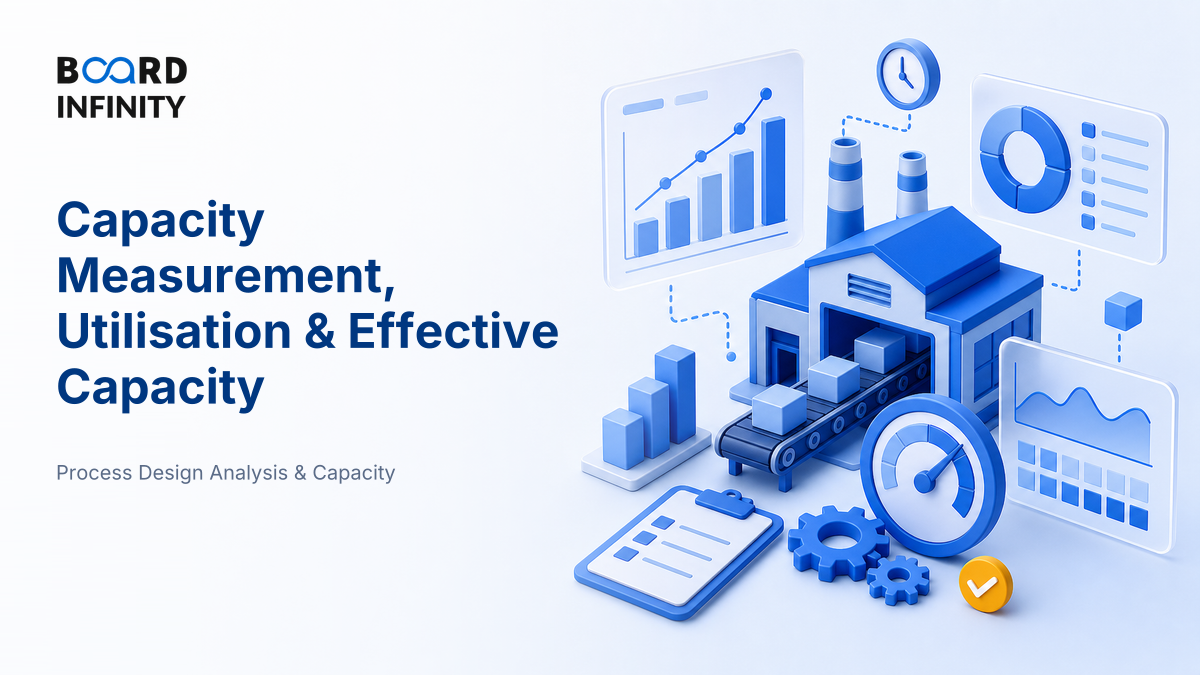 BOARD INFINITY

Capacity Measurement, Utilisation & Effective Capacity

Process Design Analysis & Capacity